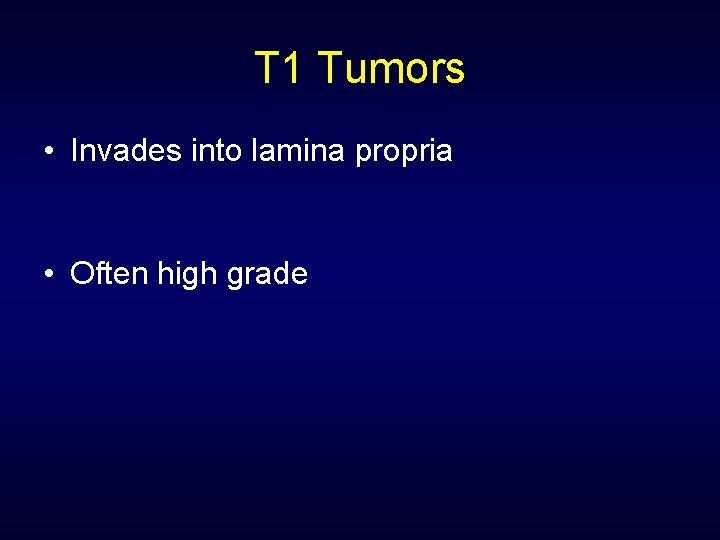 T1 Tumors

• Invades into lamina propria

• Often high grade